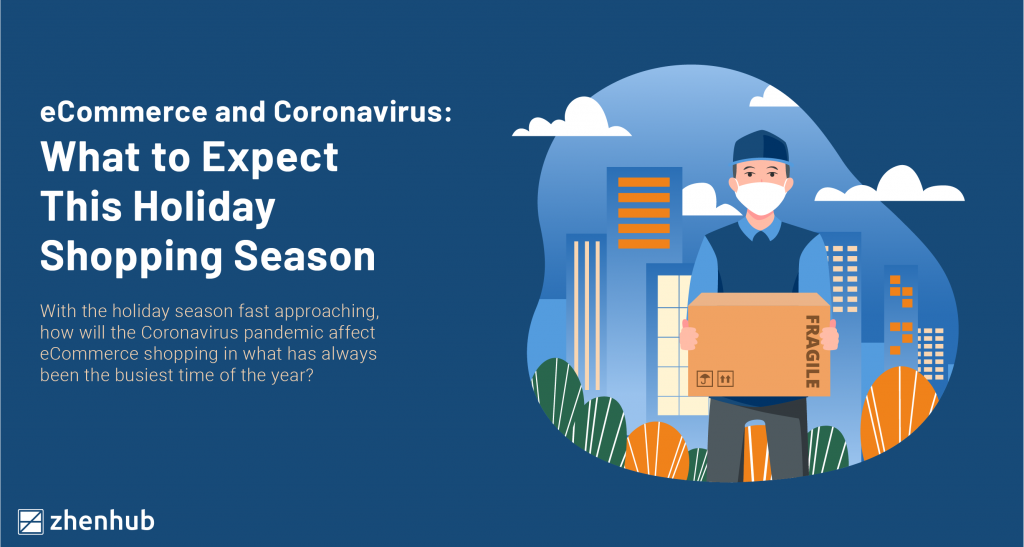 eCommerce and Coronavirus:
What to Expect This Holiday Shopping Season

With the holiday season fast approaching, how will the Coronavirus pandemic affect eCommerce shopping in what has always been the busiest time of the year?

FRAGILE

zhenhub